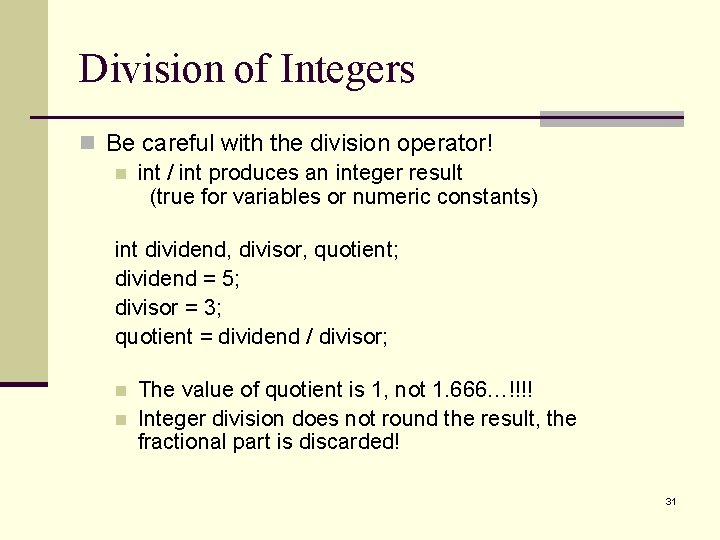 Division of Integers

Be careful with the division operator!

int / int produces an integer result
(true for variables or numeric constants)

int dividend, divisor, quotient;
dividend = 5;
divisor = 3;
quotient = dividend / divisor;

The value of quotient is 1, not 1.666…!!!!

Integer division does not round the result, the fractional part is discarded!

31